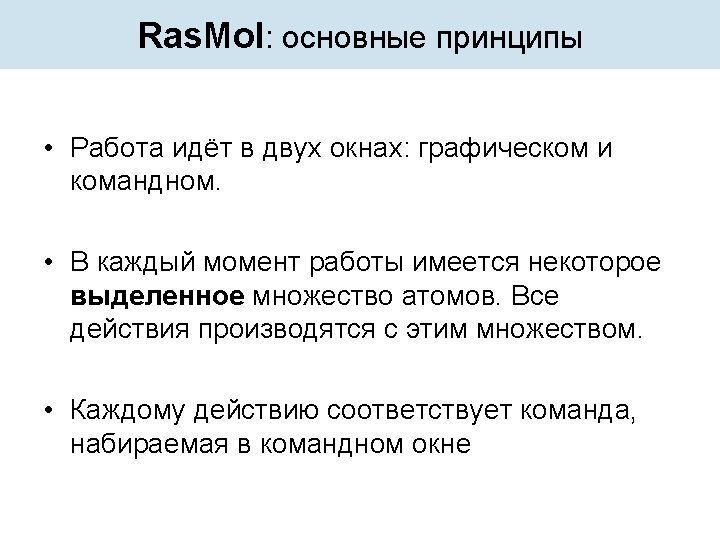 RasMol: основные принципы

• Работа идёт в двух окнах: графическом и командном.

• В каждый момент работы имеется некоторое выделенное множество атомов. Все действия производятся с этим множеством.

• Каждому действию соответствует команда, набираемая в командном окне